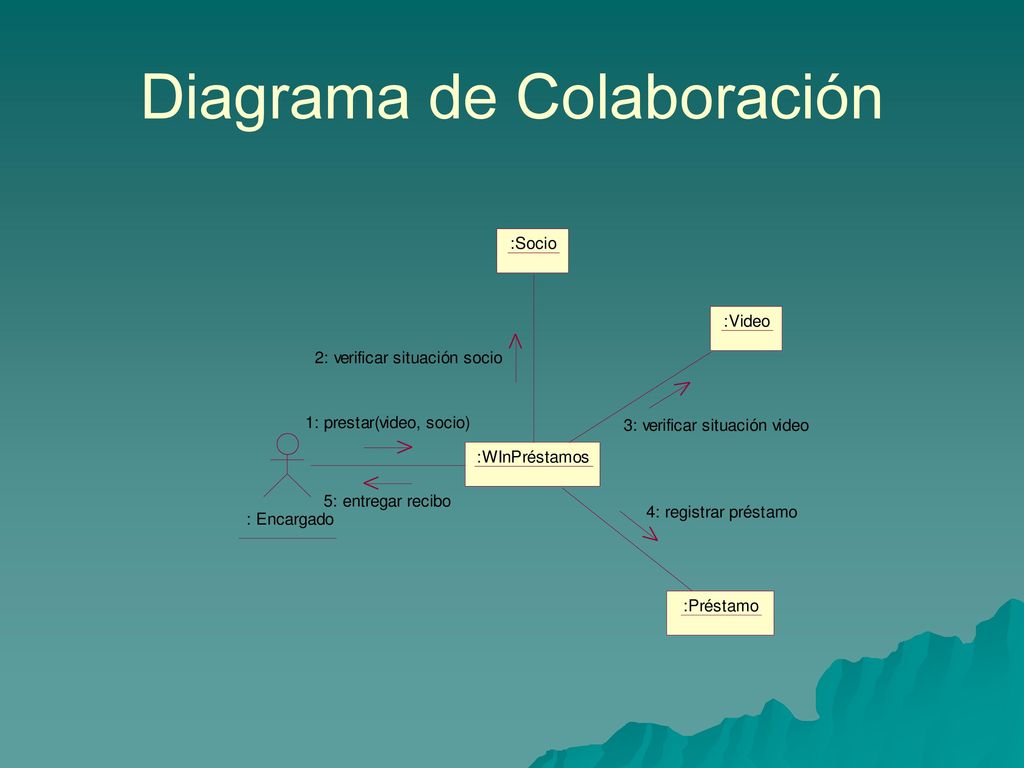 Diagrama de Colaboración

:Socio

:Video

2: verificar situación socio

1: prestar(video, socio)

3: verificar situación video

:WInPréstamos

5: entregar recibo

: Encargado

4: registrar préstamo

:Préstamo